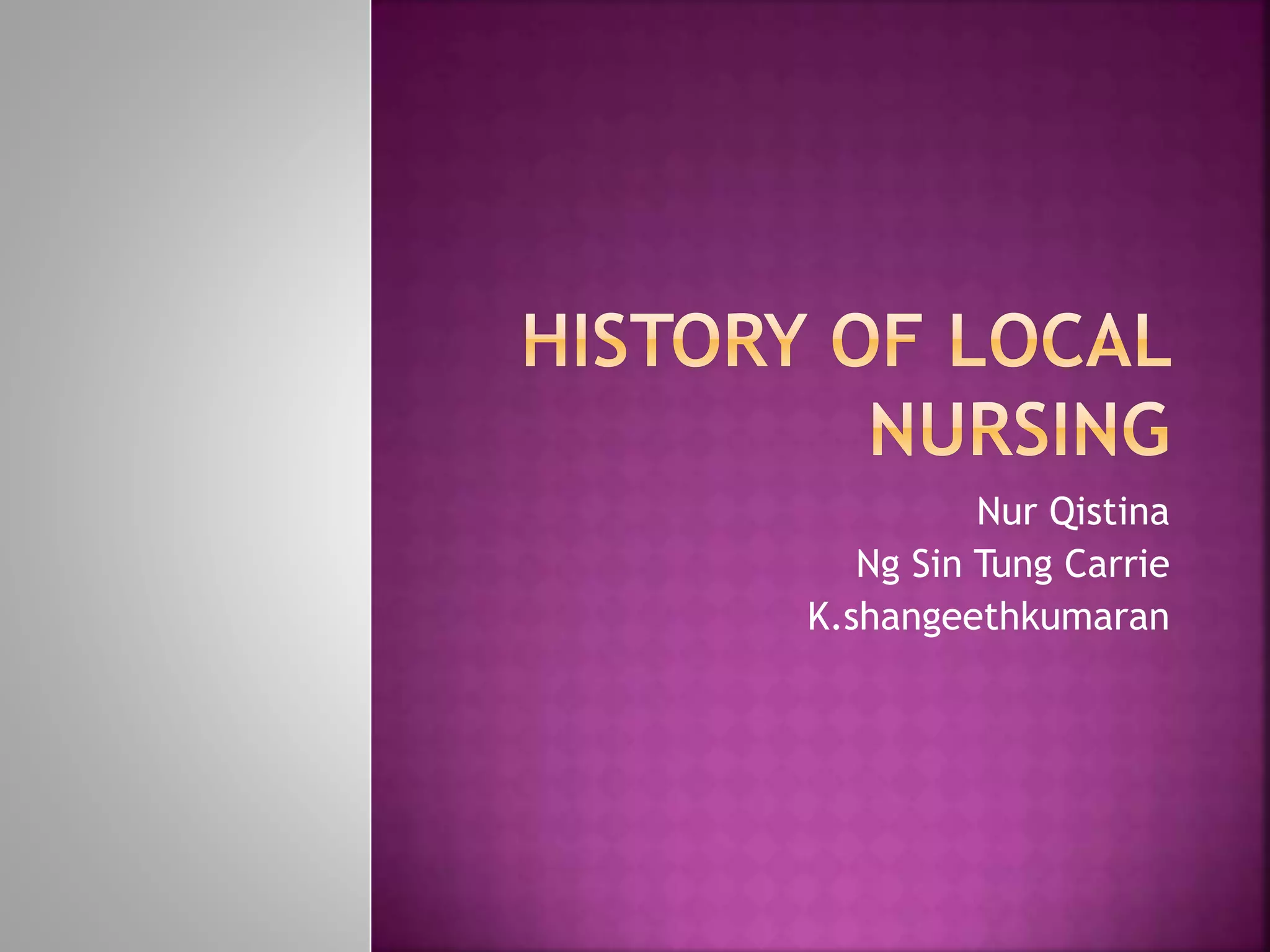 HISTORY OF LOCAL NURSING

Nur Qistina
Ng Sin Tung Carrie
K.shangeethkumaran